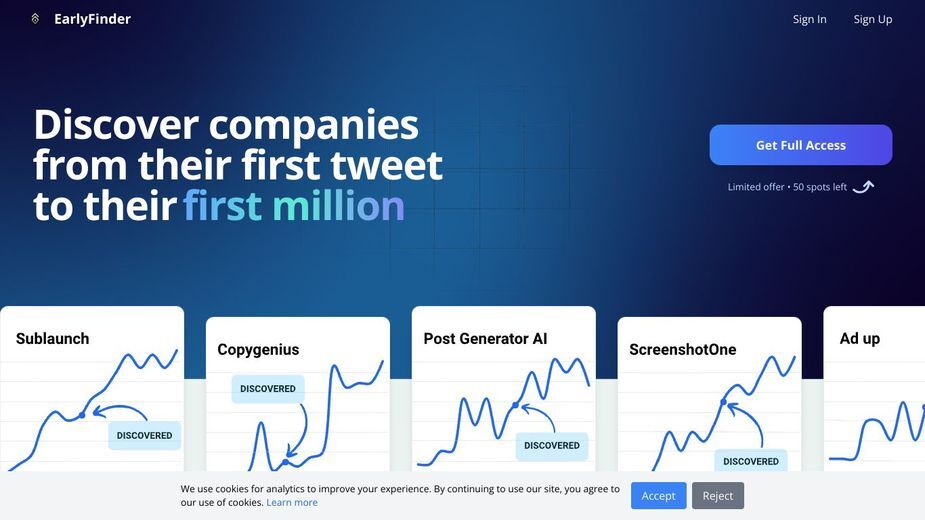 EarlyFinder

Sign In Sign Up

Discover companies from their first tweet to their first million

Get Full Access

Limited offer • 50 spots left

Sublaunch

DISCOVERED

Copygenius

DISCOVERED

Post Generator AI

DISCOVERED

ScreenshotOne

DISCOVERED

Ad up

We use cookies for analytics to improve your experience. By continuing to use our site, you agree to our use of cookies. Learn more

Accept Reject